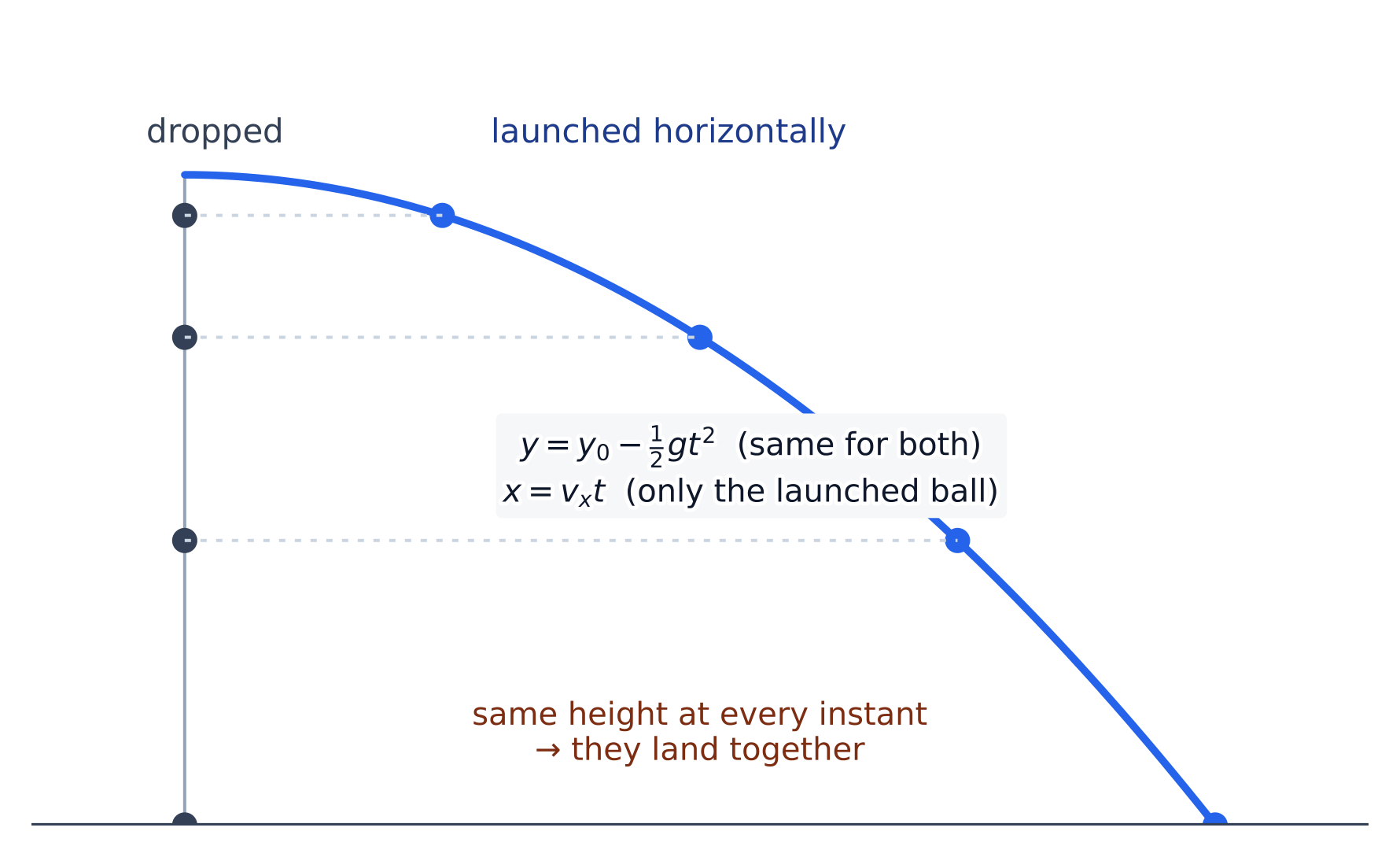 dropped

launched horizontally

$y = y_0 - \frac{1}{2}gt^2$ (same for both)
$x = v_x t$ (only the launched ball)

same height at every instant
→ they land together